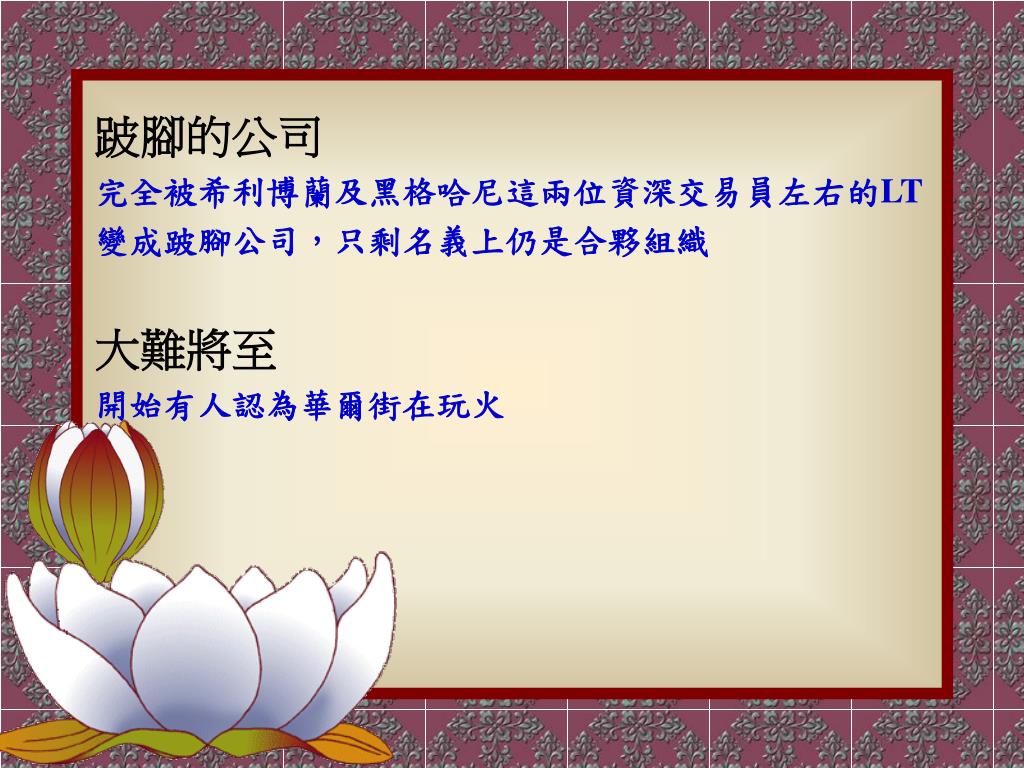 跛腳的公司
完全被希利博蘭及黑格哈尼這兩位資深交易員左右的LT變成跛腳公司，只剩名義上仍是合夥組織

大難將至
開始有人認為華爾街在玩火